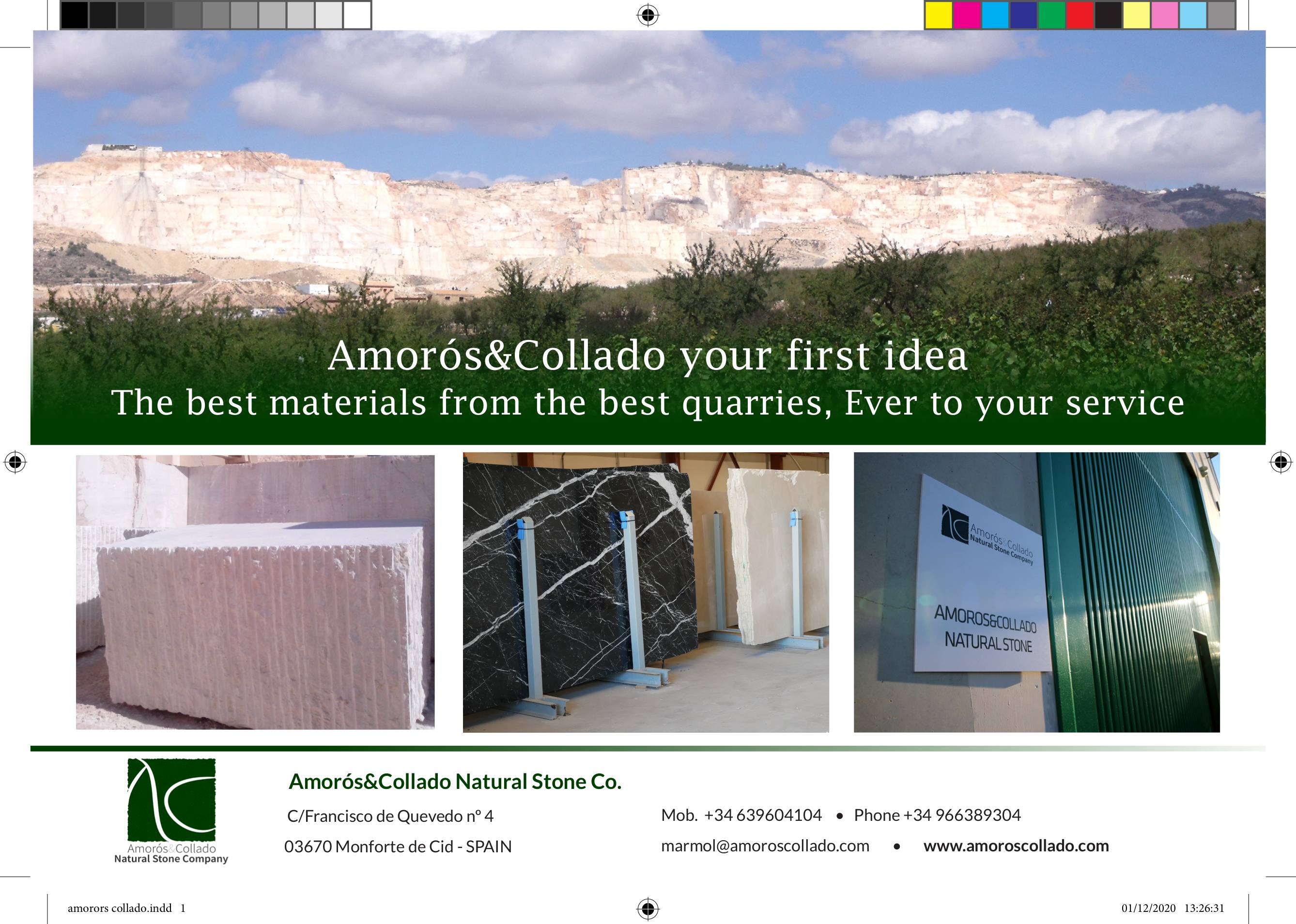 Amorós&Collado your first idea
The best materials from the best quarries, Ever to your service

Amorós&Collado
Natural Stone Company

AMOROS&COLLADO
NATURAL STONE

Amorós&Collado
Natural Stone Company

Amorós&Collado Natural Stone Co.

C/Francisco de Quevedo nº 4
03670 Monforte de Cid - SPAIN

Mob. +34 639604104 • Phone +34 966389304
marmol@amoroscollado.com • www.amoroscollado.com

amorors collado.indd 1

01/12/2020 13:26:31